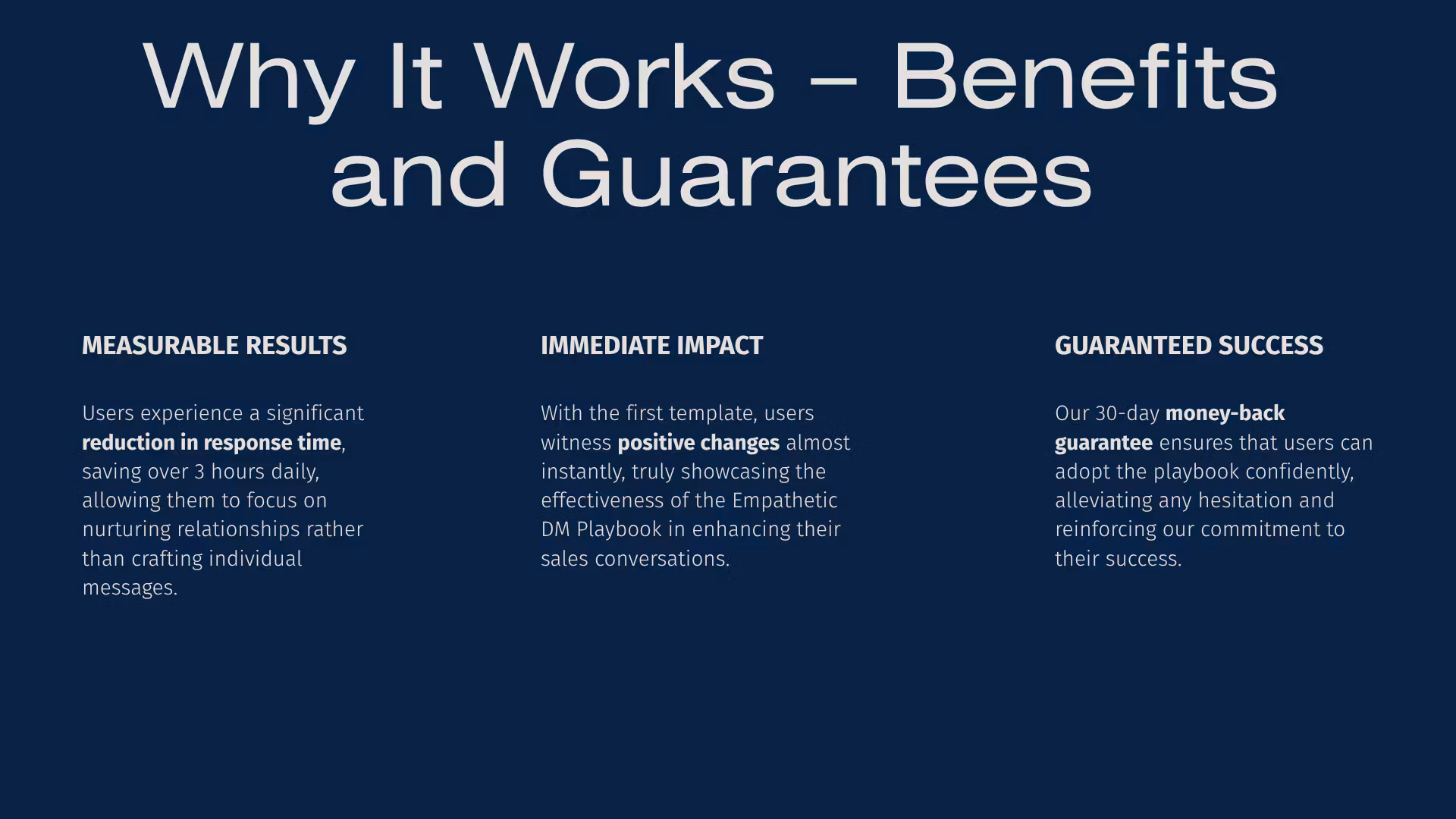 Why It Works – Benefits and Guarantees

MEASURABLE RESULTS

Users experience a significant reduction in response time, saving over 3 hours daily, allowing them to focus on nurturing relationships rather than crafting individual messages.

IMMEDIATE IMPACT

With the first template, users witness positive changes almost instantly, truly showcasing the effectiveness of the Empathetic DM Playbook in enhancing their sales conversations.

GUARANTEED SUCCESS

Our 30-day money-back guarantee ensures that users can adopt the playbook confidently, alleviating any hesitation and reinforcing our commitment to their success.